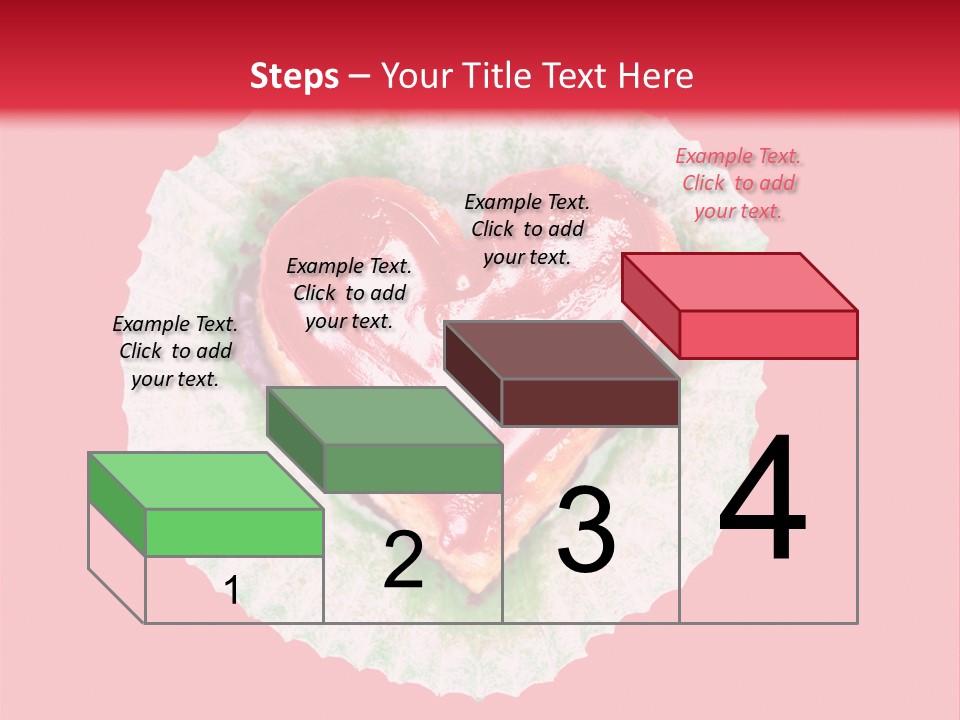 Steps – Your Title Text Here

Example Text. Click to add your text.

Example Text. Click to add your text.

Example Text. Click to add your text.

Example Text. Click to add your text.

1

2

3

4